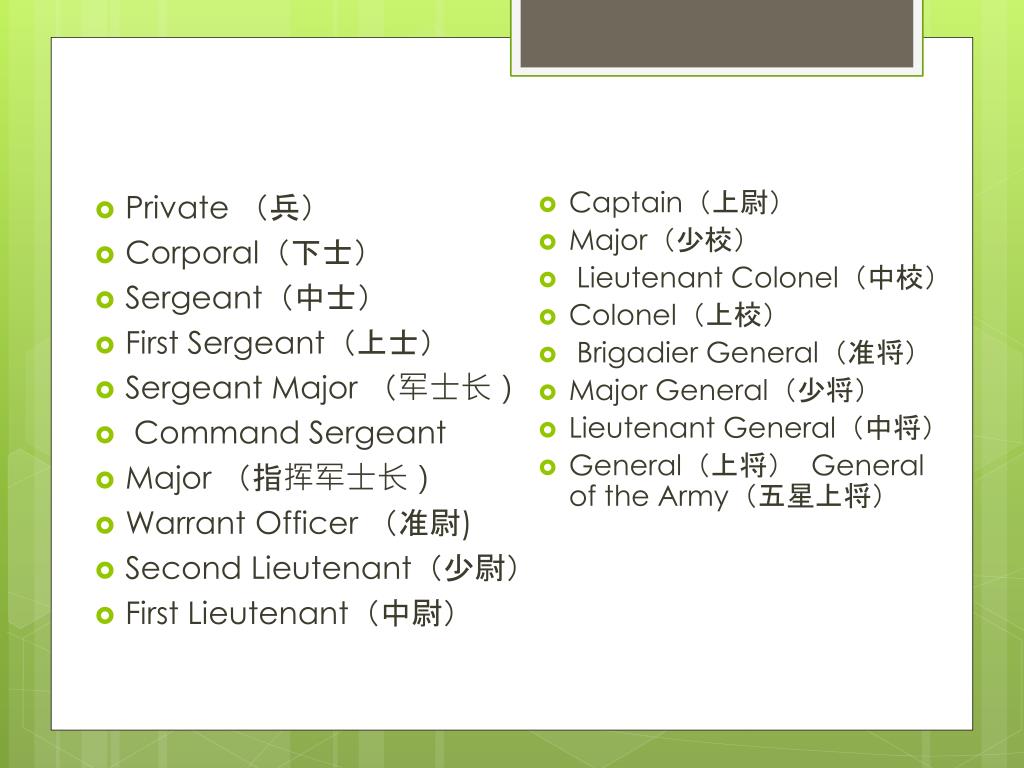 Private （兵）
Corporal（下士）
Sergeant（中士）
First Sergeant（上士）
Sergeant Major （军士长 )
Command Sergeant
Major （指挥军士长 )
Warrant Officer （准尉)
Second Lieutenant（少尉）
First Lieutenant（中尉）

Captain（上尉）
Major（少校）
Lieutenant Colonel（中校）
Colonel（上校）
Brigadier General（准将）
Major General（少将）
Lieutenant General（中将）
General（上将） General of the Army（五星上将）